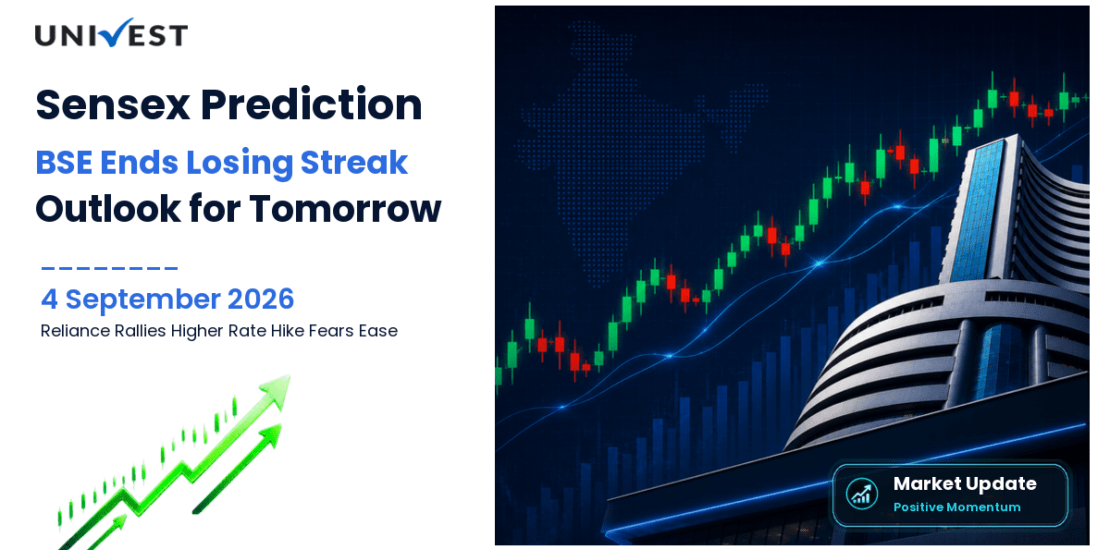 UNIVEST

Sensex Prediction

BSE Ends Losing Streak

Outlook for Tomorrow

4 September 2026

Reliance Rallies Higher Rate Hike Fears Ease

Market Update

Positive Momentum